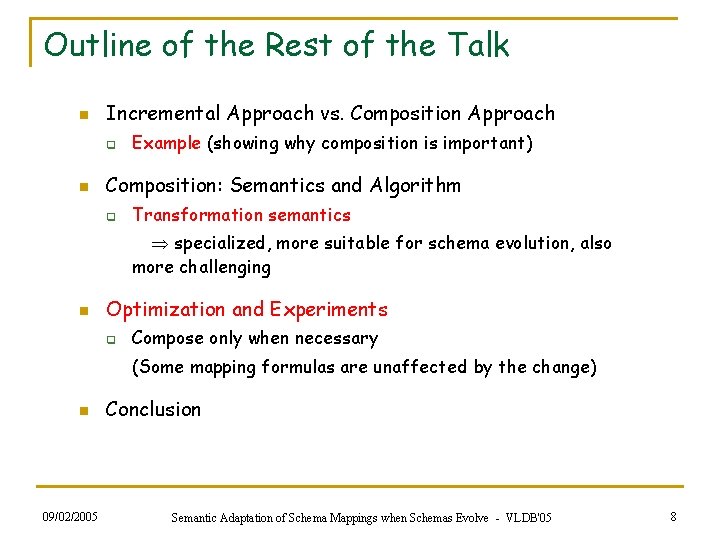 Outline of the Rest of the Talk

Incremental Approach vs. Composition Approach

Example (showing why composition is important)

Composition: Semantics and Algorithm

Transformation semantics

$\Rightarrow$ specialized, more suitable for schema evolution, also more challenging

Optimization and Experiments

Compose only when necessary

(Some mapping formulas are unaffected by the change)

Conclusion

09/02/2005

Semantic Adaptation of Schema Mappings when Schemas Evolve - VLDB'05

8